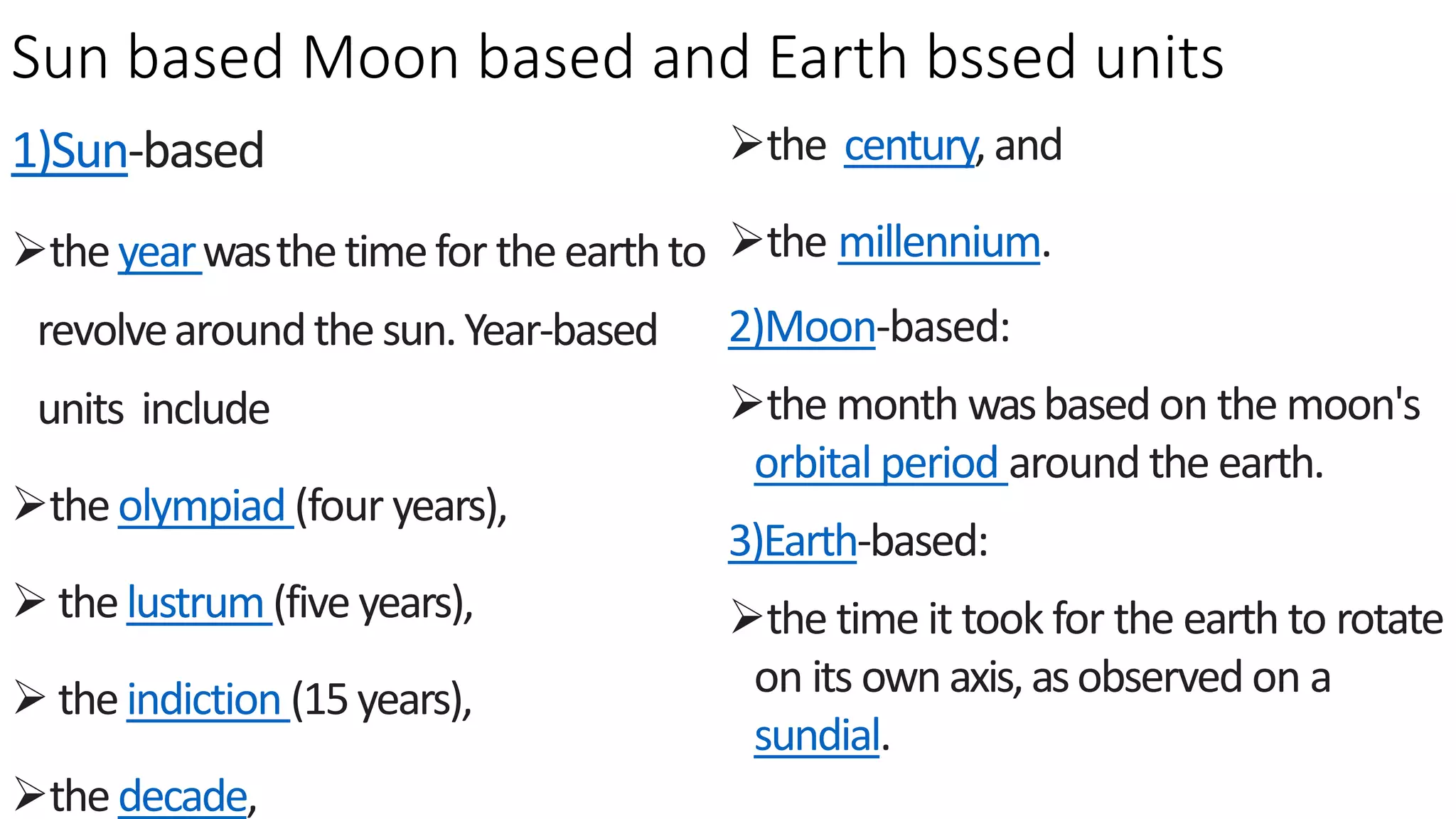 Sun based Moon based and Earth bssed units

1)Sun-based

➢the year was the time for the earth to revolve around the sun. Year-based units include

➢the olympiad (four years),

➢ the lustrum (five years),

➢ the indiction (15 years),

➢the decade,

➢the century, and

➢the millennium.

2)Moon-based:

➢the month was based on the moon's orbital period around the earth.

3)Earth-based:

➢the time it took for the earth to rotate on its own axis, as observed on a sundial.